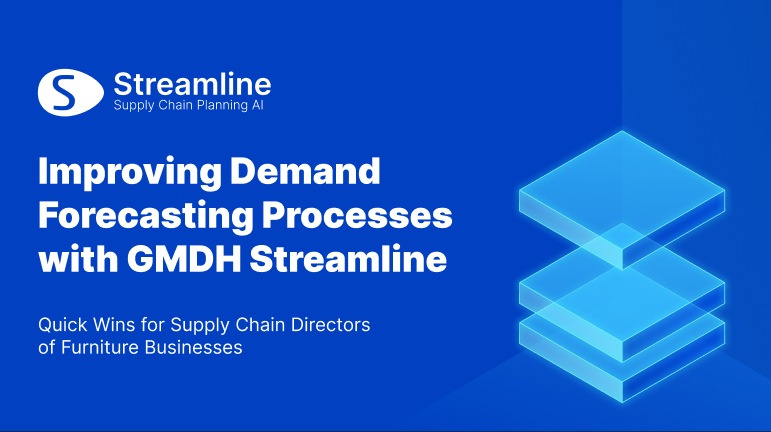 S Streamline
Supply Chain Planning AI

Improving Demand Forecasting Processes with GMDH Streamline

Quick Wins for Supply Chain Directors of Furniture Businesses